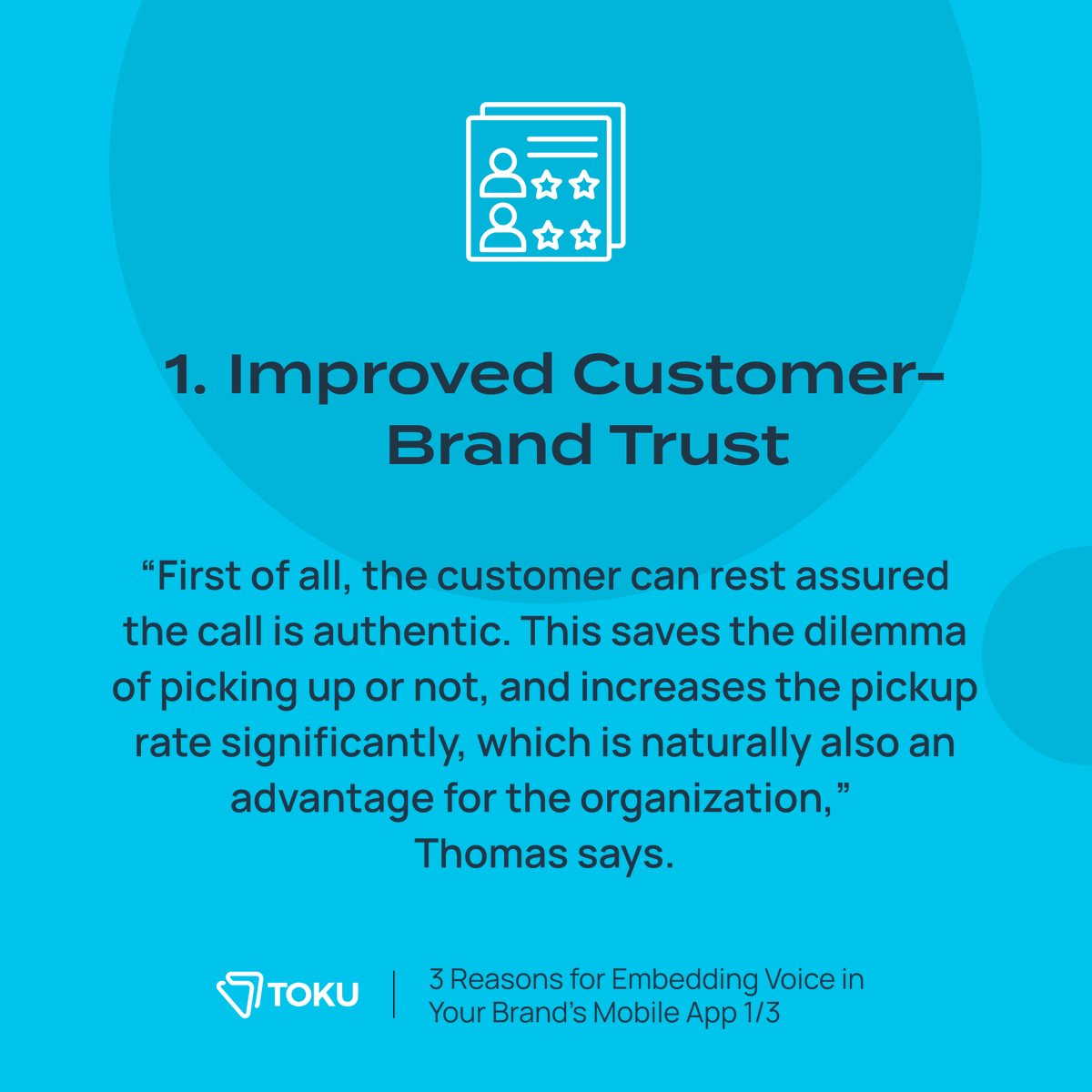 1. Improved Customer-Brand Trust

“First of all, the customer can rest assured the call is authentic. This saves the dilemma of picking up or not, and increases the pickup rate significantly, which is naturally also an advantage for the organization,” Thomas says.

TOKU

3 Reasons for Embedding Voice in Your Brand’s Mobile App 1/3